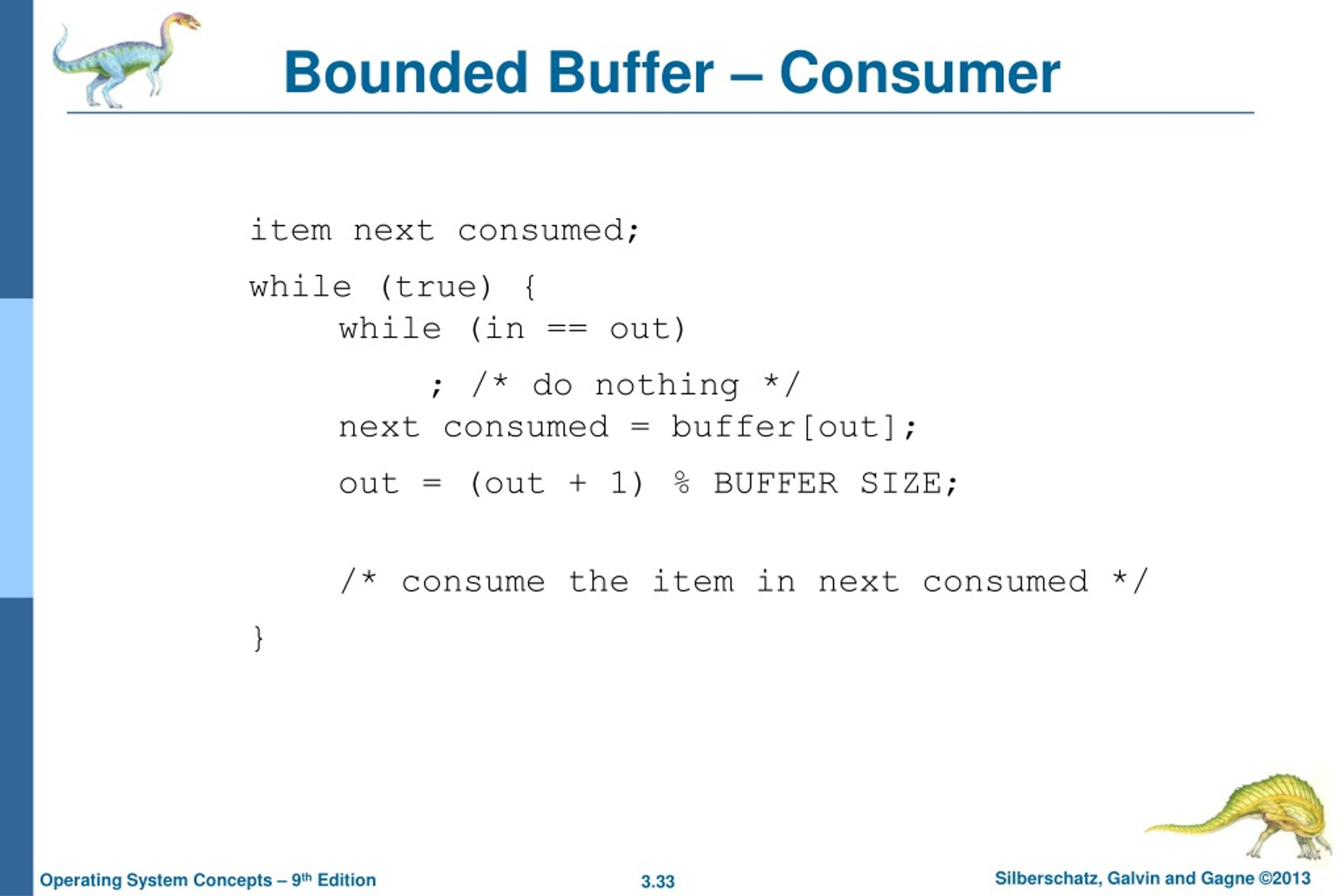 Bounded Buffer – Consumer

item next consumed;

while (true) {
	while (in == out)
		; /* do nothing */
	next consumed = buffer[out];
	out = (out + 1) % BUFFER SIZE;

	/* consume the item in next consumed */
}

Operating System Concepts – 9th Edition
3.33
Silberschatz, Galvin and Gagne ©2013